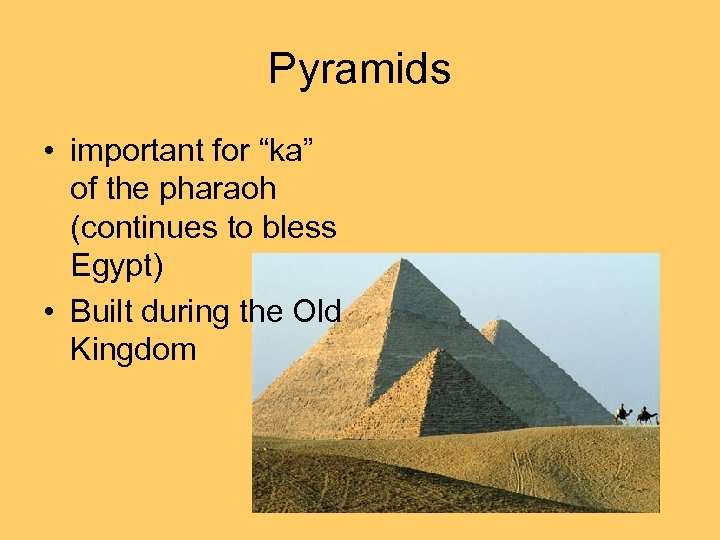 Pyramids

• important for “ka” of the pharaoh (continues to bless Egypt)
• Built during the Old Kingdom